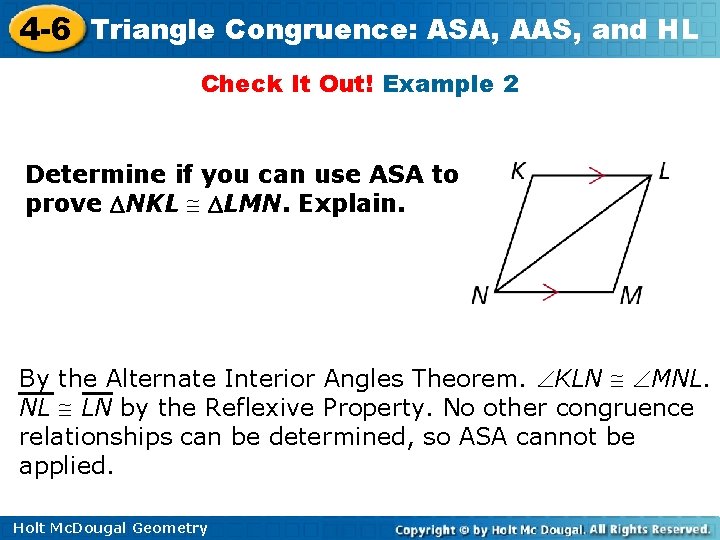 4-6 Triangle Congruence: ASA, AAS, and HL

Check It Out! Example 2

Determine if you can use ASA to prove $\triangle NKL \cong \triangle LMN$. Explain.

K L N M

By the Alternate Interior Angles Theorem. $\angle KLN \cong \angle MNL$. $\overline{NL} \cong \overline{LN}$ by the Reflexive Property. No other congruence relationships can be determined, so ASA cannot be applied.

Holt McDougal Geometry

Copyright © by Holt Mc Dougal. All Rights Reserved.